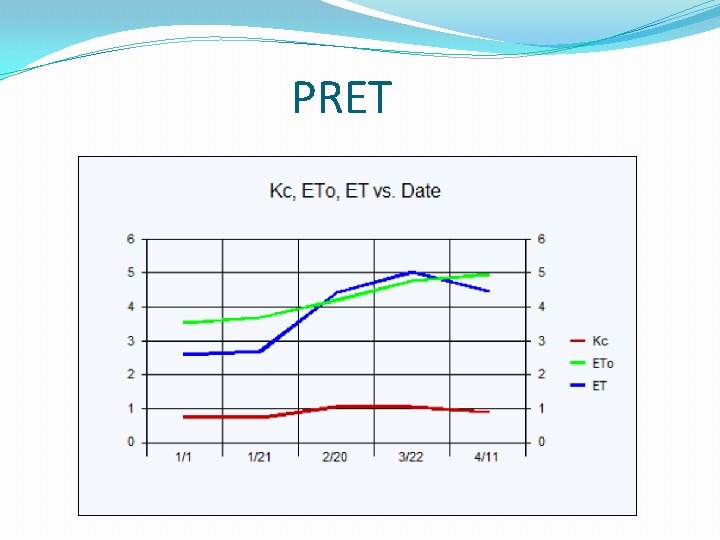 PRET

Kc, ETo, ET vs. Date

6
5
4
3
2
1
0

6
5
4
3
2
1
0

1/1
1/21
2/20
3/22
4/11

Kc
ETo
ET